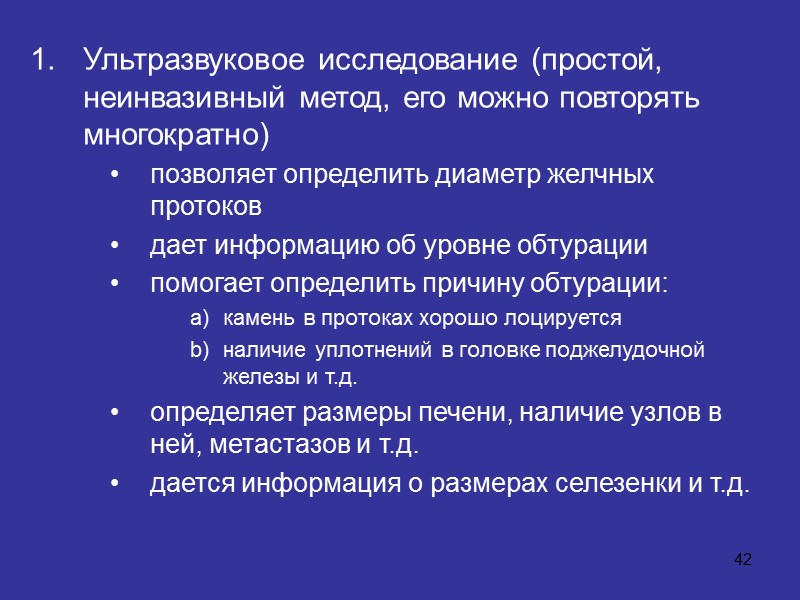 1. Ультразвуковое исследование (простой, неинвазивный метод, его можно повторять многократно)

• позволяет определить диаметр желчных протоков
• дает информацию об уровне обтурации
• помогает определить причину обтурации:
a) камень в протоках хорошо лоцируется
b) наличие уплотнений в головке поджелудочной железы и т.д.
• определяет размеры печени, наличие узлов в ней, метастазов и т.д.
• дается информация о размерах селезенки и т.д.

42